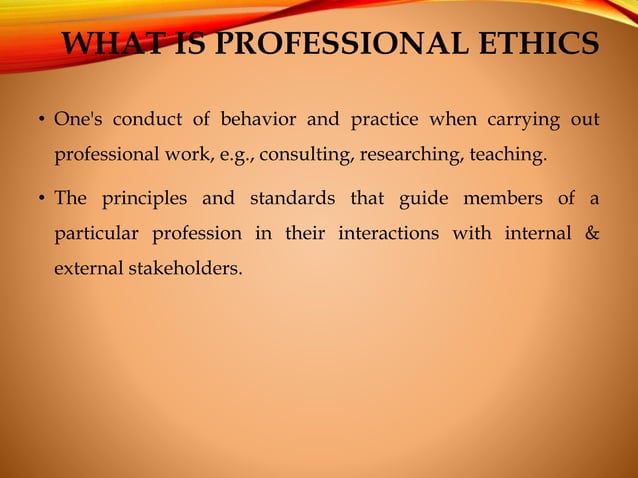 WHAT IS PROFESSIONAL ETHICS

• One's conduct of behavior and practice when carrying out professional work, e.g., consulting, researching, teaching.

• The principles and standards that guide members of a particular profession in their interactions with internal & external stakeholders.